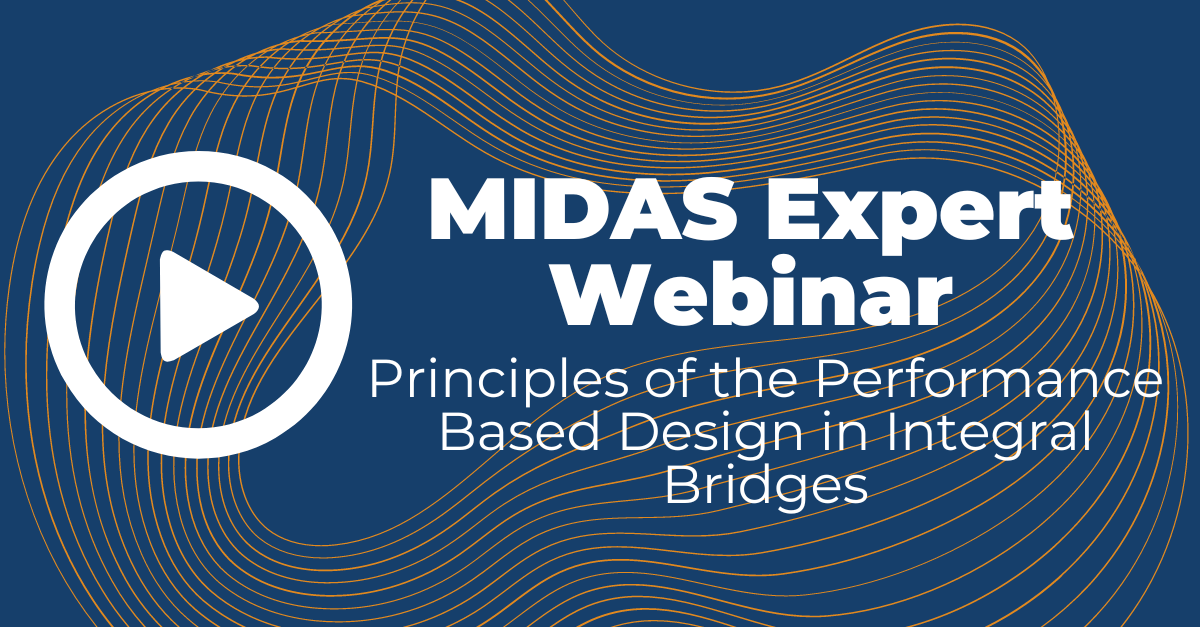 MIDAS Expert Webinar

Principles of the Performance Based Design in Integral Bridges